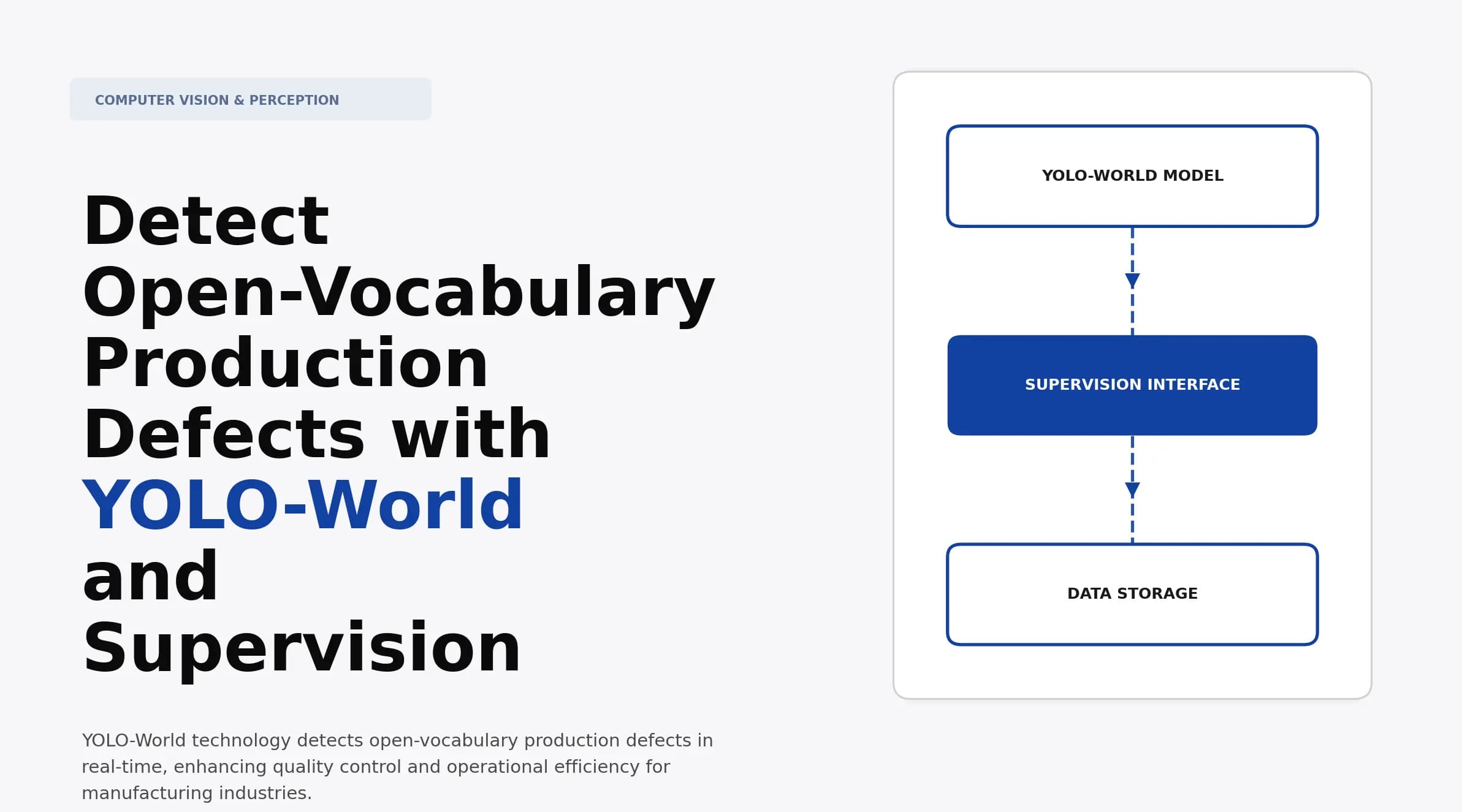 COMPUTER VISION & PERCEPTION

Detect Open-Vocabulary Production Defects with YOLO-World and Supervision

YOLO-World technology detects open-vocabulary production defects in real-time, enhancing quality control and operational efficiency for manufacturing industries.

YOLO-WORLD MODEL

SUPERVISION INTERFACE

DATA STORAGE